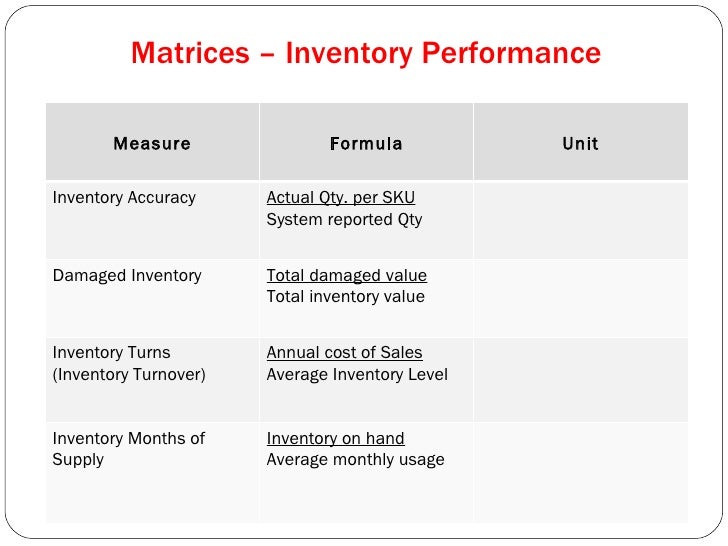 Matrices – Inventory Performance

| Measure | Formula | Unit |
|---|---|---|
| Inventory Accuracy | Actual Qty. per SKU System reported Qty | |
| Damaged Inventory | Total damaged value Total inventory value | |
| Inventory Turns (Inventory Turnover) | Annual cost of Sales Average Inventory Level | |
| Inventory Months of Supply | Inventory on hand Average monthly usage | |